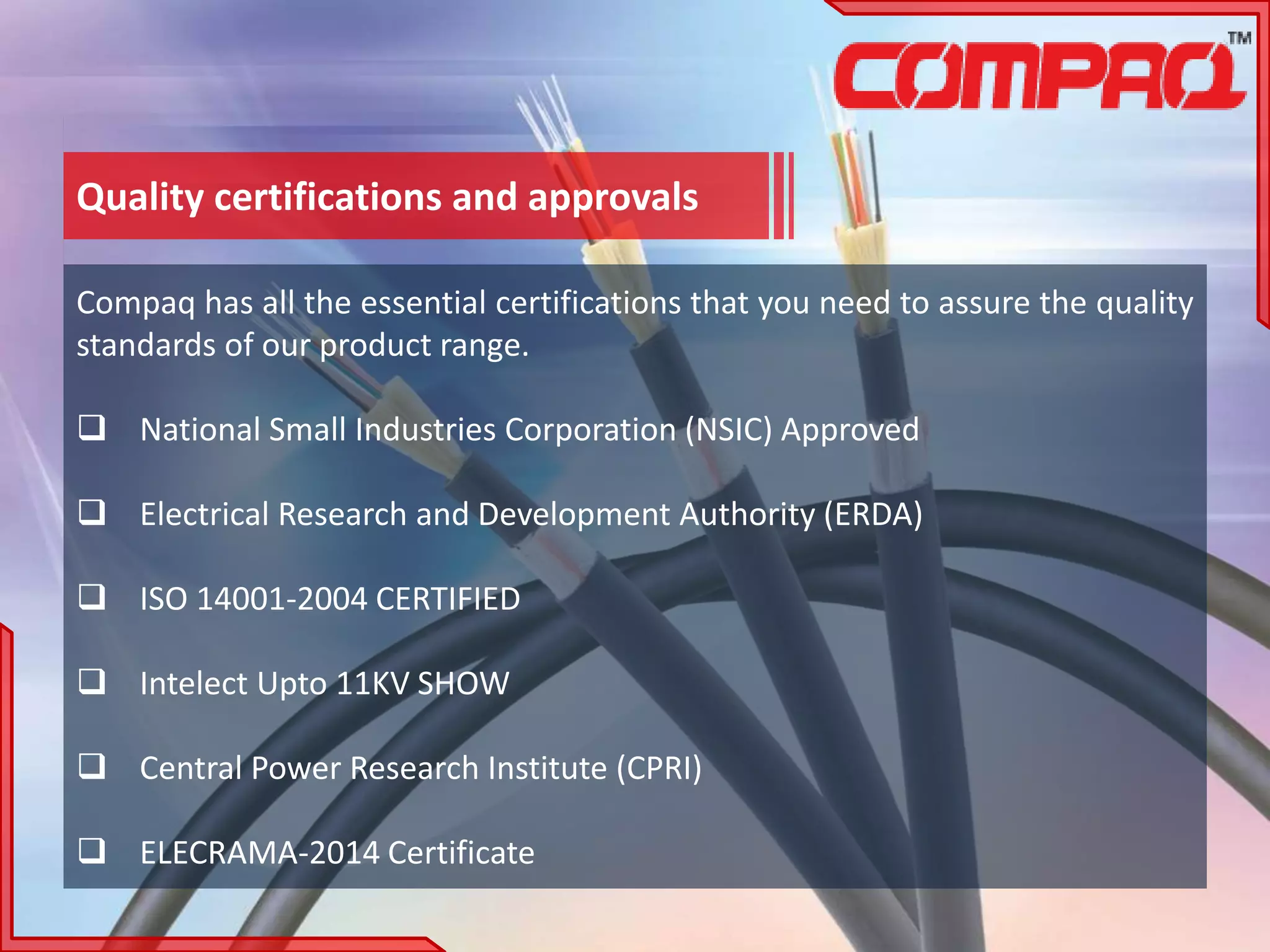 COMPAQ™

Quality certifications and approvals

Compaq has all the essential certifications that you need to assure the quality standards of our product range.

❑ National Small Industries Corporation (NSIC) Approved

❑ Electrical Research and Development Authority (ERDA)

❑ ISO 14001-2004 CERTIFIED

❑ Intelect Upto 11KV SHOW

❑ Central Power Research Institute (CPRI)

❑ ELECRAMA-2014 Certificate